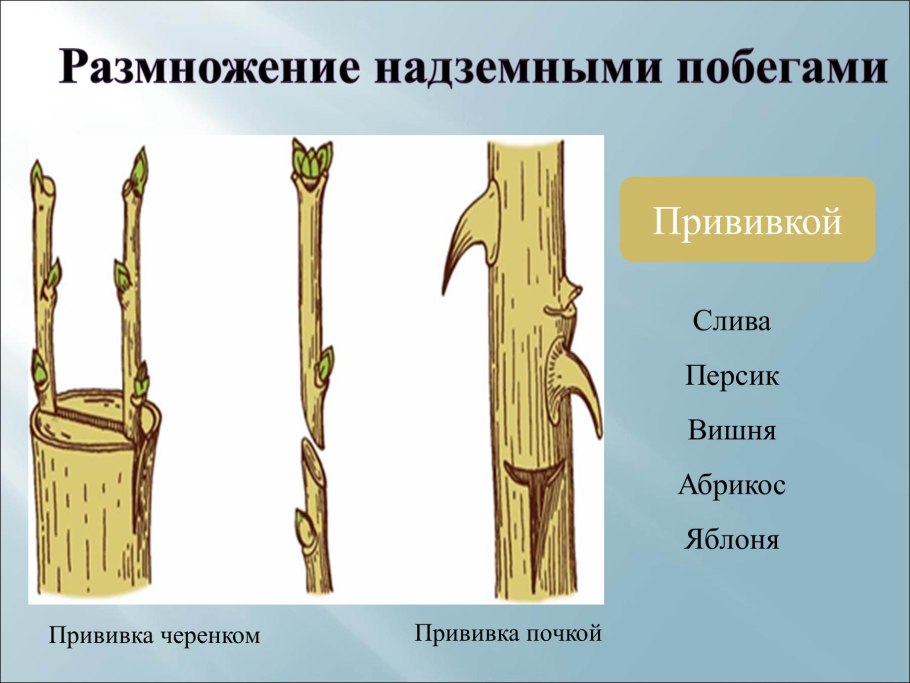 Размножение надземными побегами

Прививкой

Слива

Персик

Вишня

Абрикос

Яблоня

Прививка черенком

Прививка почкой